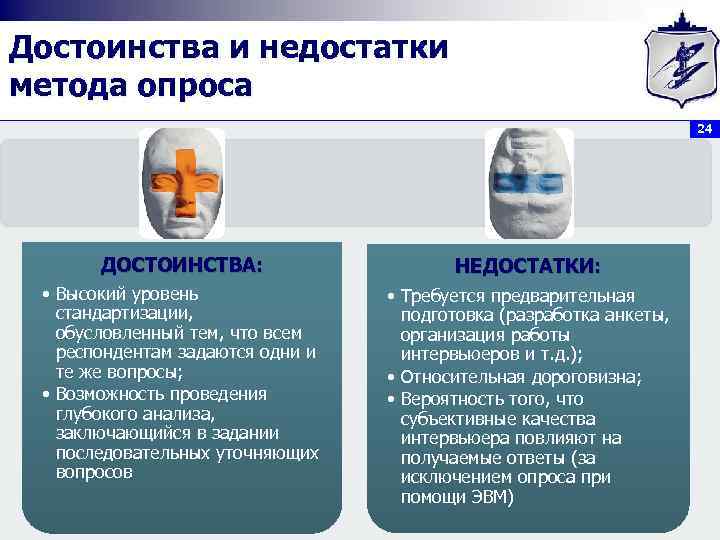 Достоинства и недостатки метода опроса

24

ДОСТОИНСТВА:

• Высокий уровень стандартизации, обусловленный тем, что всем респондентам задаются одни и те же вопросы;
• Возможность проведения глубокого анализа, заключающийся в задании последовательных уточняющих вопросов

НЕДОСТАТКИ:

• Требуется предварительная подготовка (разработка анкеты, организация работы интервьюеров и т.д.);
• Относительная дороговизна;
• Вероятность того, что субъективные качества интервьюера повлияют на получаемые ответы (за исключением опроса при помощи ЭВМ)